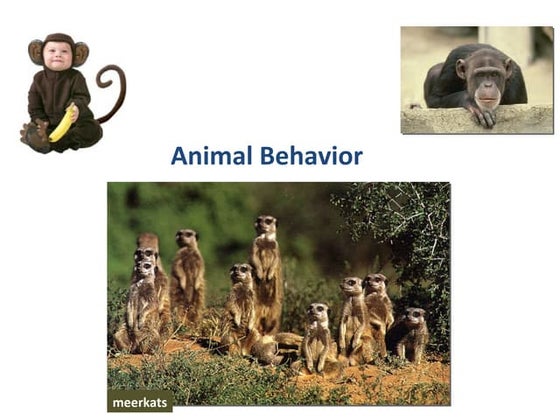 Animal Behavior

meerkats